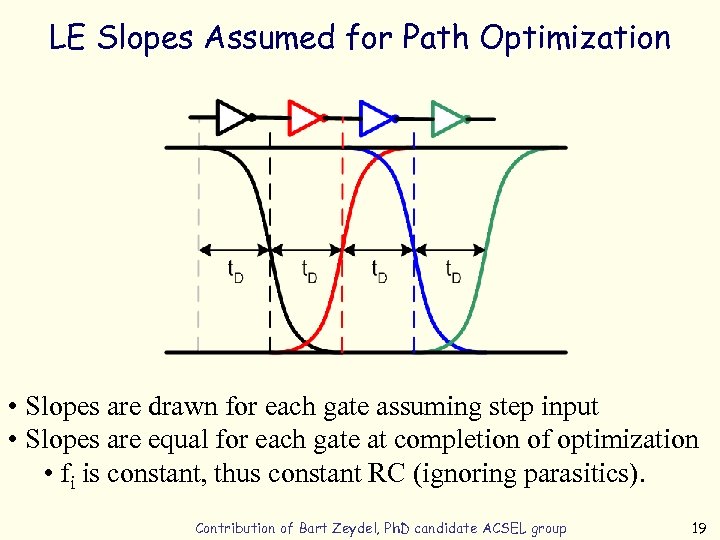 LE Slopes Assumed for Path Optimization

$t_D$ $t_D$ $t_D$ $t_D$

• Slopes are drawn for each gate assuming step input
• Slopes are equal for each gate at completion of optimization
  • $f_i$ is constant, thus constant RC (ignoring parasitics).

Contribution of Bart Zeydel, PhD candidate ACSEL group

19